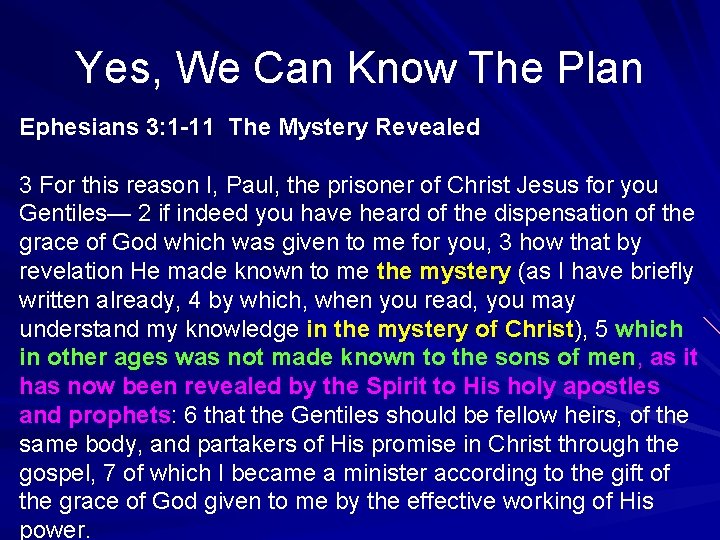 Yes, We Can Know The Plan

Ephesians 3:1-11  The Mystery Revealed

3 For this reason I, Paul, the prisoner of Christ Jesus for you Gentiles— 2 if indeed you have heard of the dispensation of the grace of God which was given to me for you, 3 how that by revelation He made known to me the mystery (as I have briefly written already, 4 by which, when you read, you may understand my knowledge in the mystery of Christ), 5 which in other ages was not made known to the sons of men, as it has now been revealed by the Spirit to His holy apostles and prophets: 6 that the Gentiles should be fellow heirs, of the same body, and partakers of His promise in Christ through the gospel, 7 of which I became a minister according to the gift of the grace of God given to me by the effective working of His power.